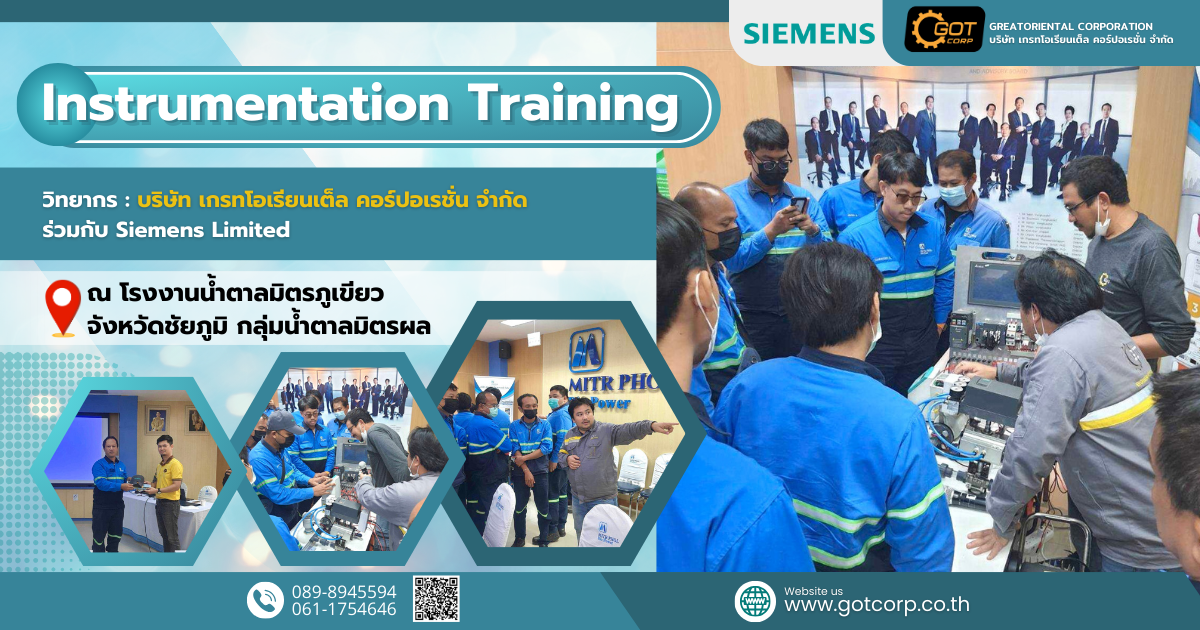 SIEMENS

GOT CORP

GREATORIENTAL CORPORATION
บริษัท เกรทโอเรียนเต็ล คอร์ปอเรชั่น จำกัด

Instrumentation Training

วิทยากร : บริษัท เกรทโอเรียนเต็ล คอร์ปอเรชั่น จำกัด
ร่วมกับ Siemens Limited

ณ โรงงานน้ำตาลมิตรภูเขียว
จังหวัดชัยภูมิ กลุ่มน้ำตาลมิตรผล

MITR PHO
Power

089-8945594
061-1754646

Website us
www.gotcorp.co.th